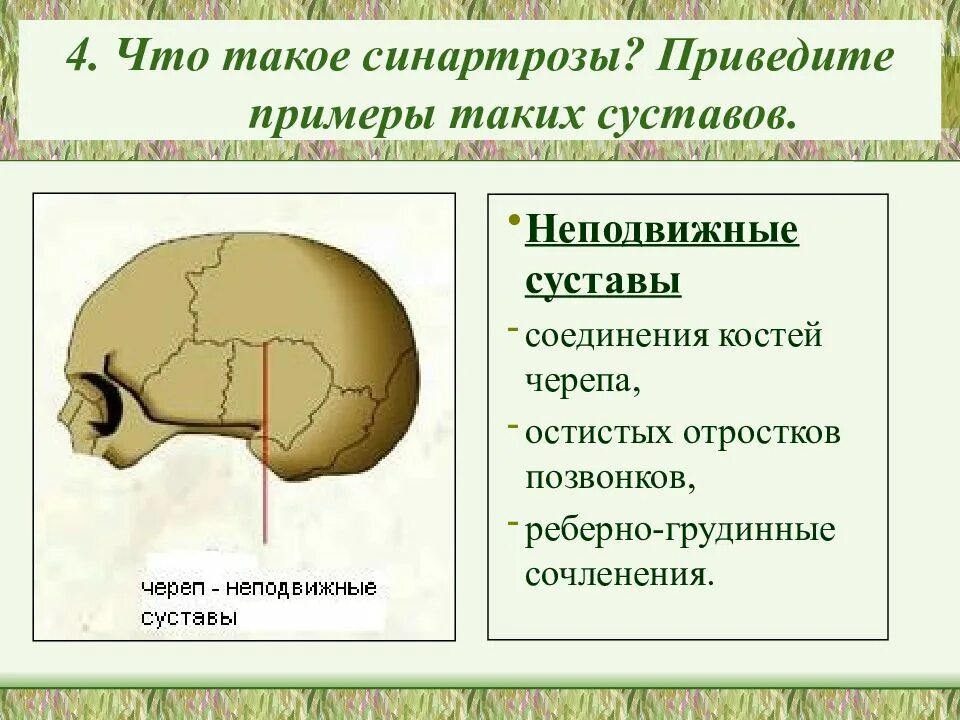 4. Что такое синартрозы? Приведите примеры таких суставов.

череп - неподвижные суставы

• Неподвижные суставы

- соединения костей черепа,

- остистых отростков позвонков,

- реберно-грудинные сочленения.